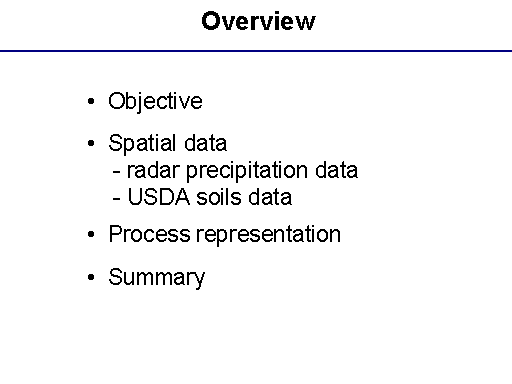 Overview

• Objective

• Spatial data
- radar precipitation data
- USDA soils data

• Process representation

• Summary